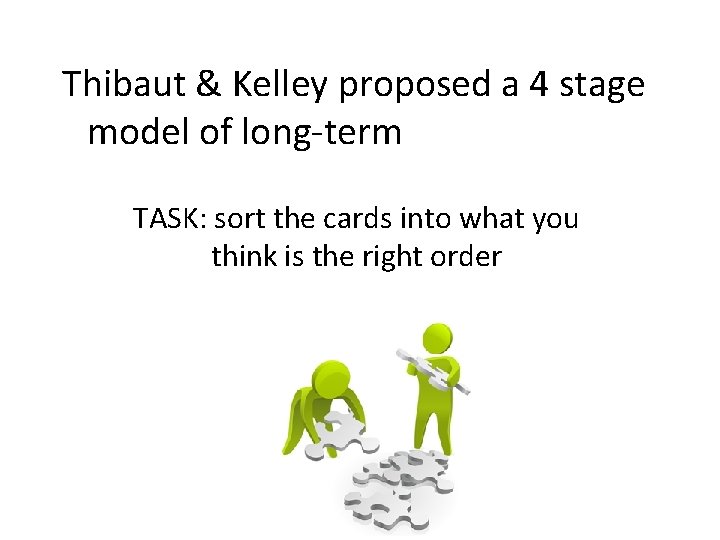 Thibaut & Kelley proposed a 4 stage model of long-term

TASK: sort the cards into what you think is the right order